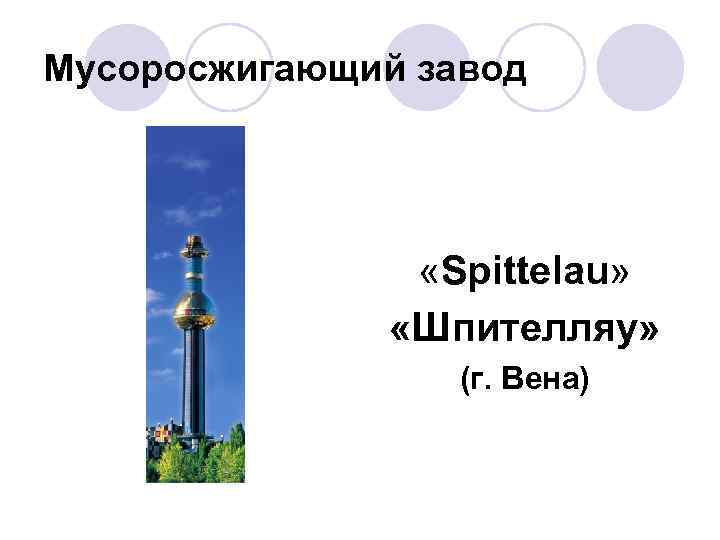 Мусоросжигающий завод

«Spittelau»
«Шпителляу»
(г. Вена)